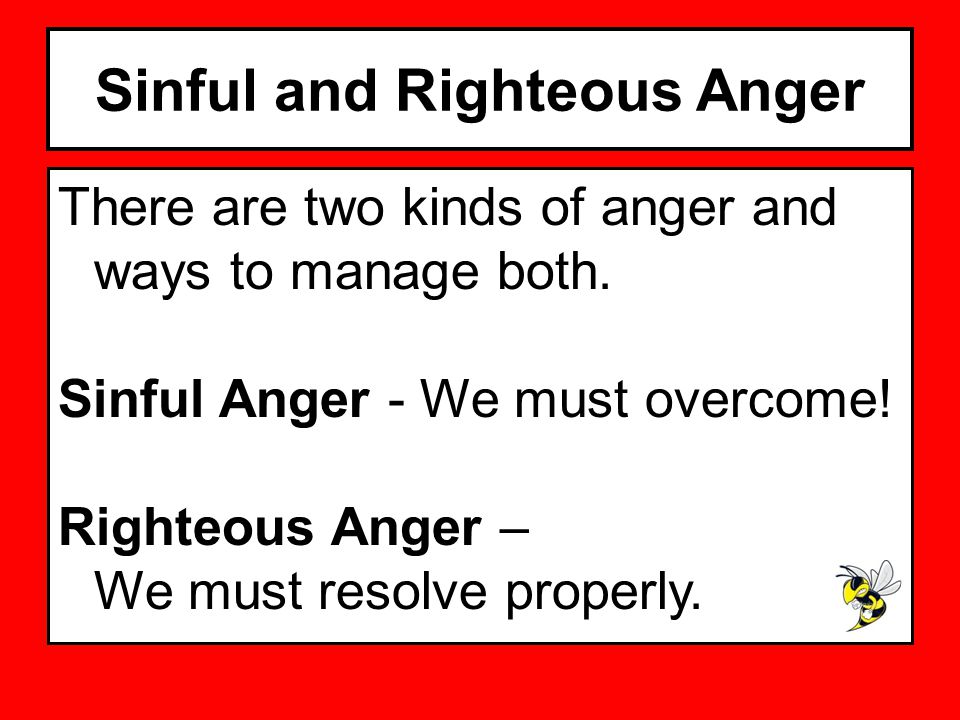 Sinful and Righteous Anger

There are two kinds of anger and ways to manage both.

Sinful Anger - We must overcome!

Righteous Anger –
We must resolve properly.